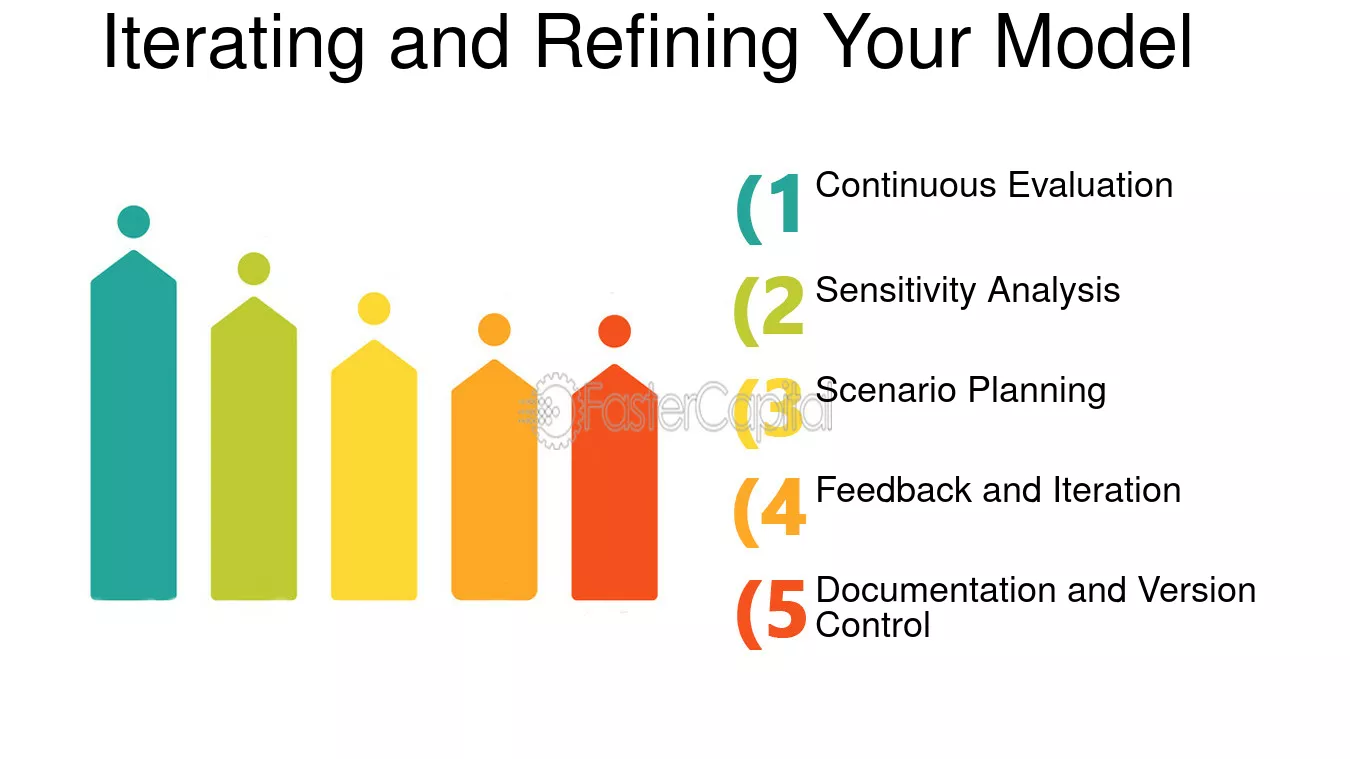 Iterating and Refining Your Model

(1 Continuous Evaluation

(2 Sensitivity Analysis

(3 Scenario Planning

(4 Feedback and Iteration

(5 Documentation and Version Control

FasterCapital